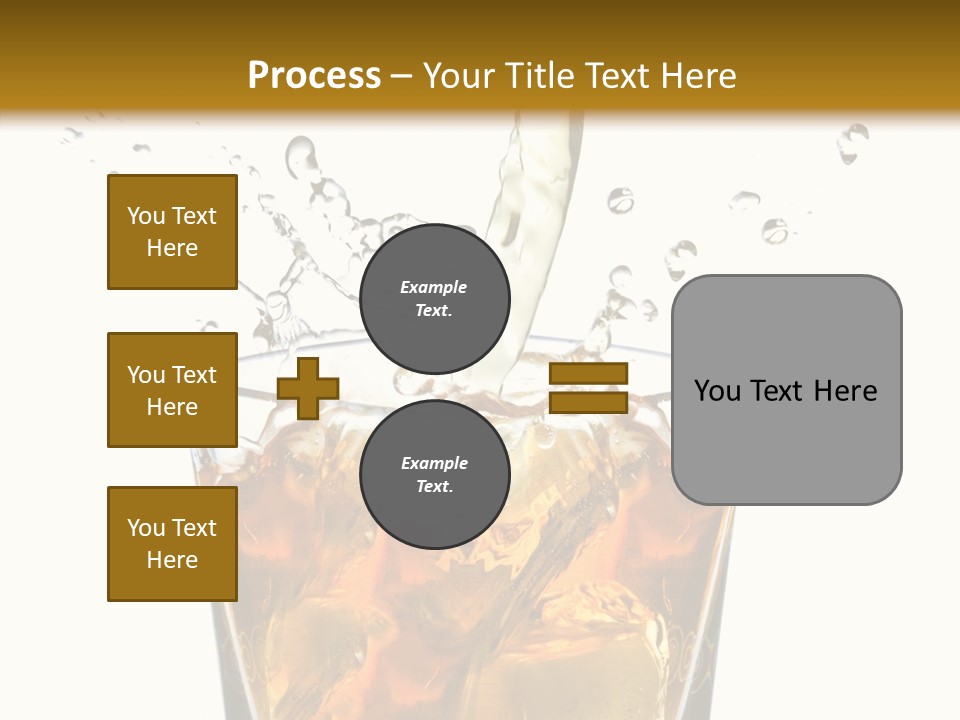 Process – Your Title Text Here

You Text Here

You Text Here

You Text Here

Example Text.

Example Text.

You Text Here